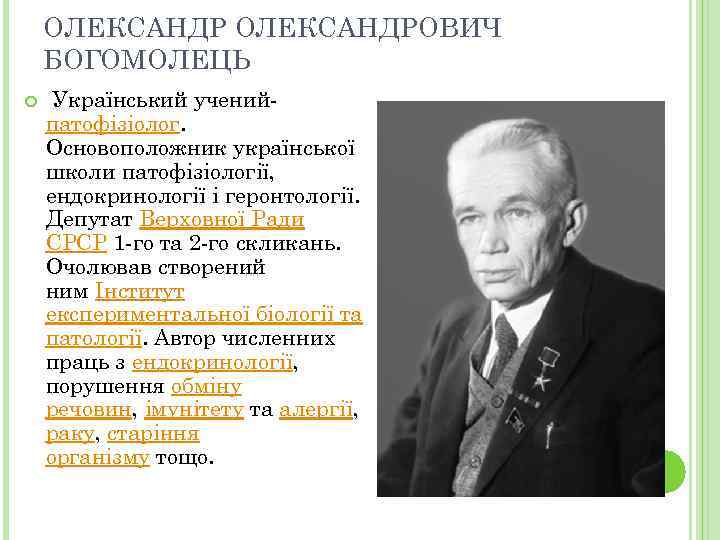 ОЛЕКСАНДР ОЛЕКСАНДРОВИЧ БОГОМОЛЕЦЬ

Український учений-патофізіолог. Основоположник української школи патофізіології, ендокринології і геронтології. Депутат Верховної Ради СРСР 1-го та 2-го скликань. Очолював створений ним Інститут експериментальної біології та патології. Автор численних праць з ендокринології, порушення обміну речовин, імунітету та алергії, раку, старіння організму тощо.